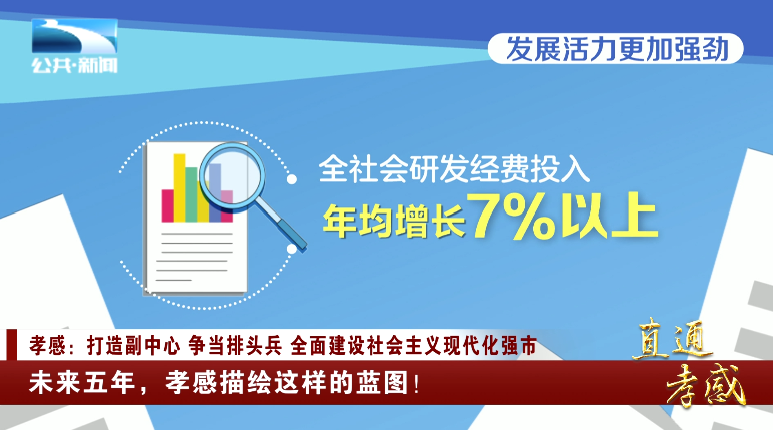 公共·新闻

发展活力更加强劲

全社会研发经费投入
年均增长7%以上

孝感：打造副中心 争当排头兵 全面建设社会主义现代化强市
未来五年，孝感描绘这样的蓝图！

直通孝感